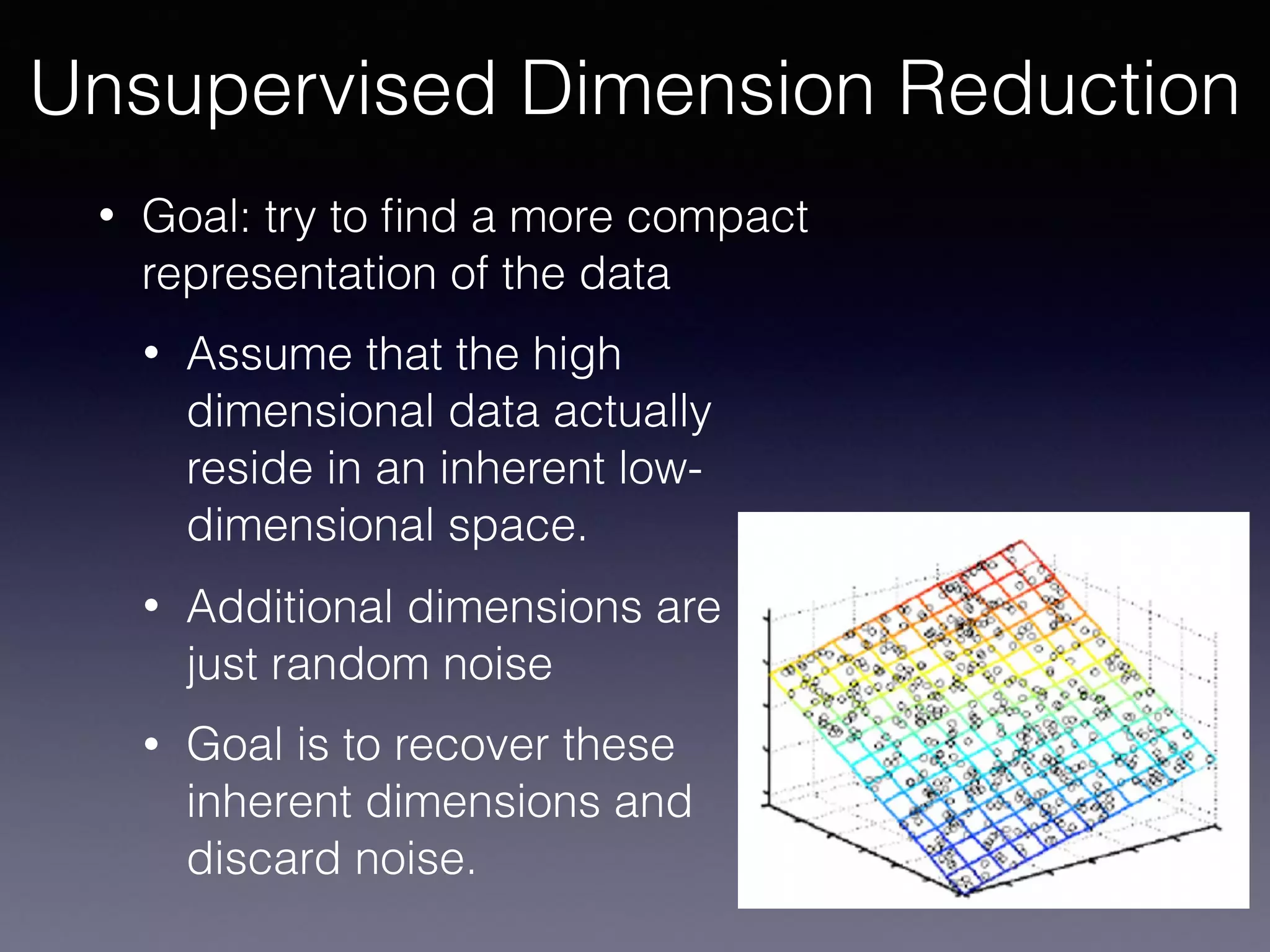 Unsupervised Dimension Reduction

• Goal: try to find a more compact representation of the data

• Assume that the high dimensional data actually reside in an inherent low-dimensional space.

• Additional dimensions are just random noise

• Goal is to recover these inherent dimensions and discard noise.